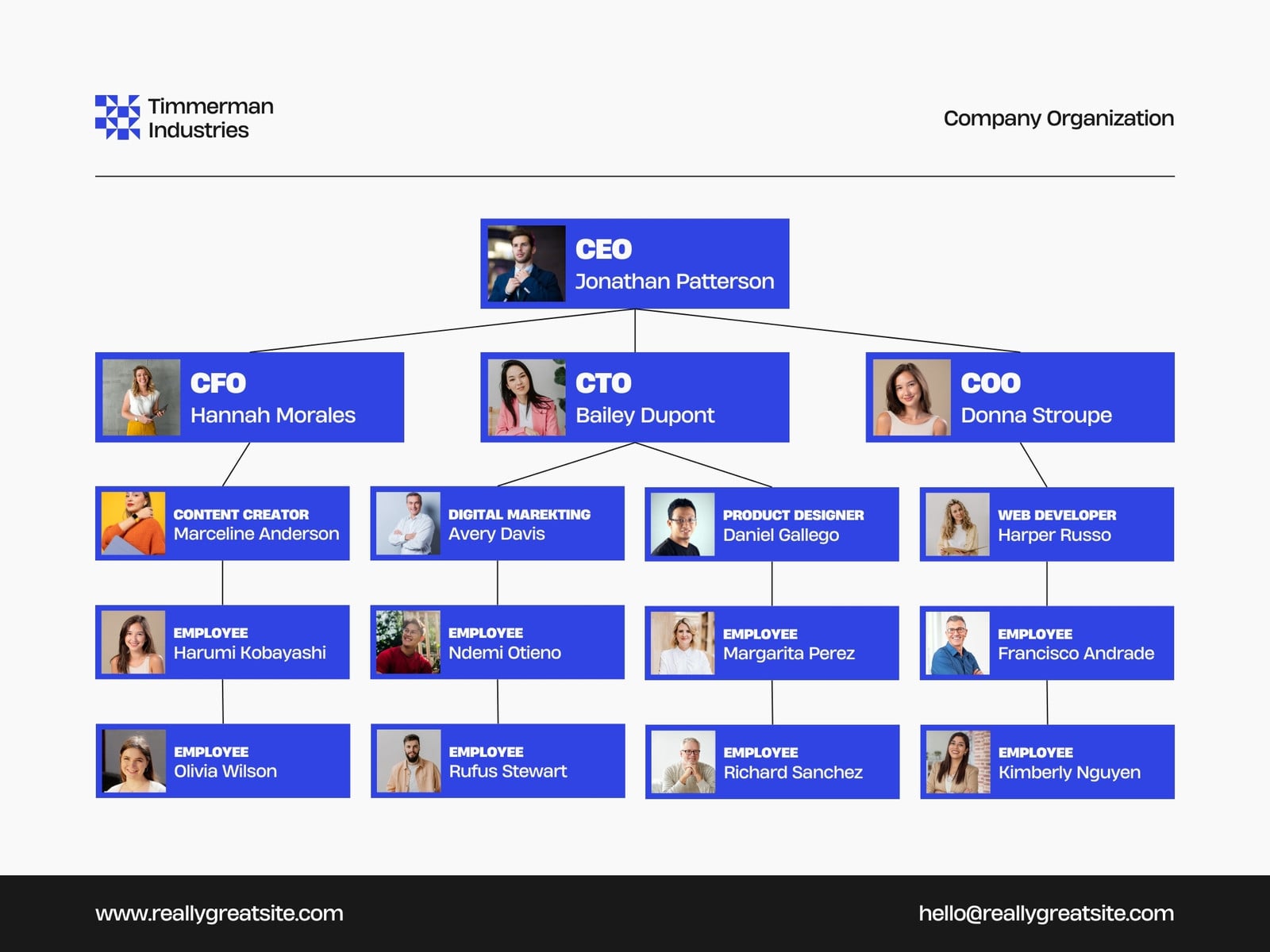 Timmerman Industries

Company Organization

CEO
Jonathan Patterson

CFO
Hannah Morales

CTO
Bailey Dupont

COO
Donna Stroupe

CONTENT CREATOR
Marceline Anderson

DIGITAL MAREKTING
Avery Davis

PRODUCT DESIGNER
Daniel Gallego

WEB DEVELOPER
Harper Russo

EMPLOYEE
Harumi Kobayashi

EMPLOYEE
Ndemi Otieno

EMPLOYEE
Margarita Perez

EMPLOYEE
Francisco Andrade

EMPLOYEE
Olivia Wilson

EMPLOYEE
Rufus Stewart

EMPLOYEE
Richard Sanchez

EMPLOYEE
Kimberly Nguyen

www.reallygreatsite.com

hello@reallygreatsite.com